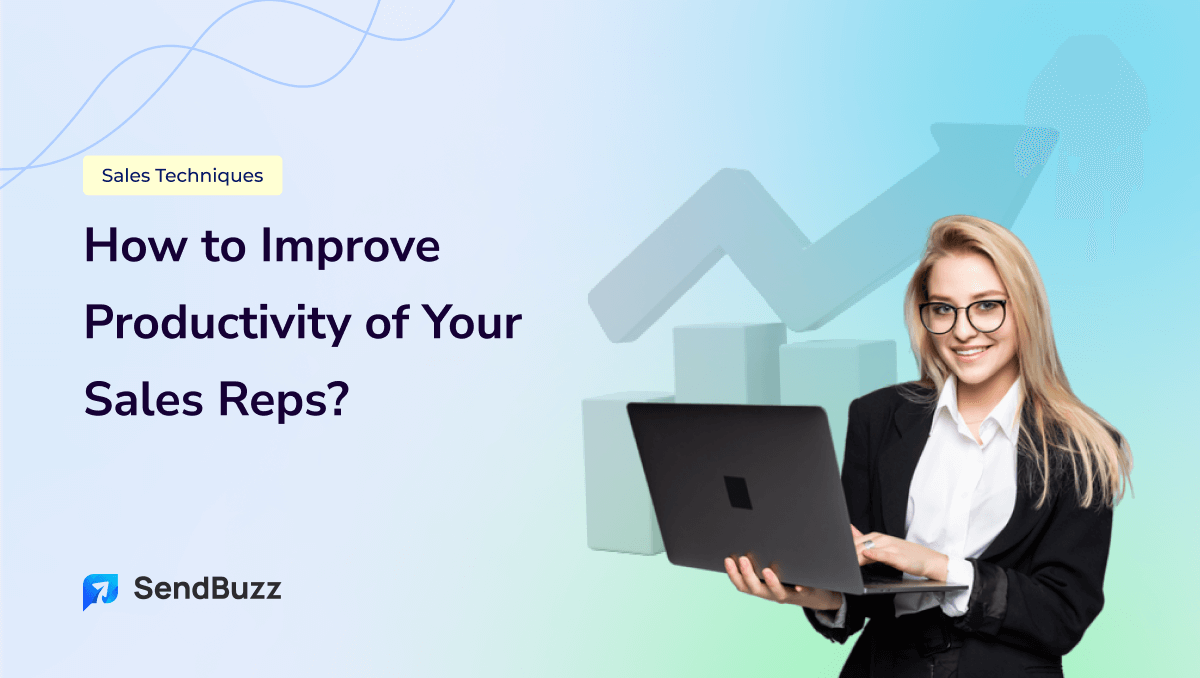 Sales Techniques

How to Improve Productivity of Your Sales Reps?

SendBuzz